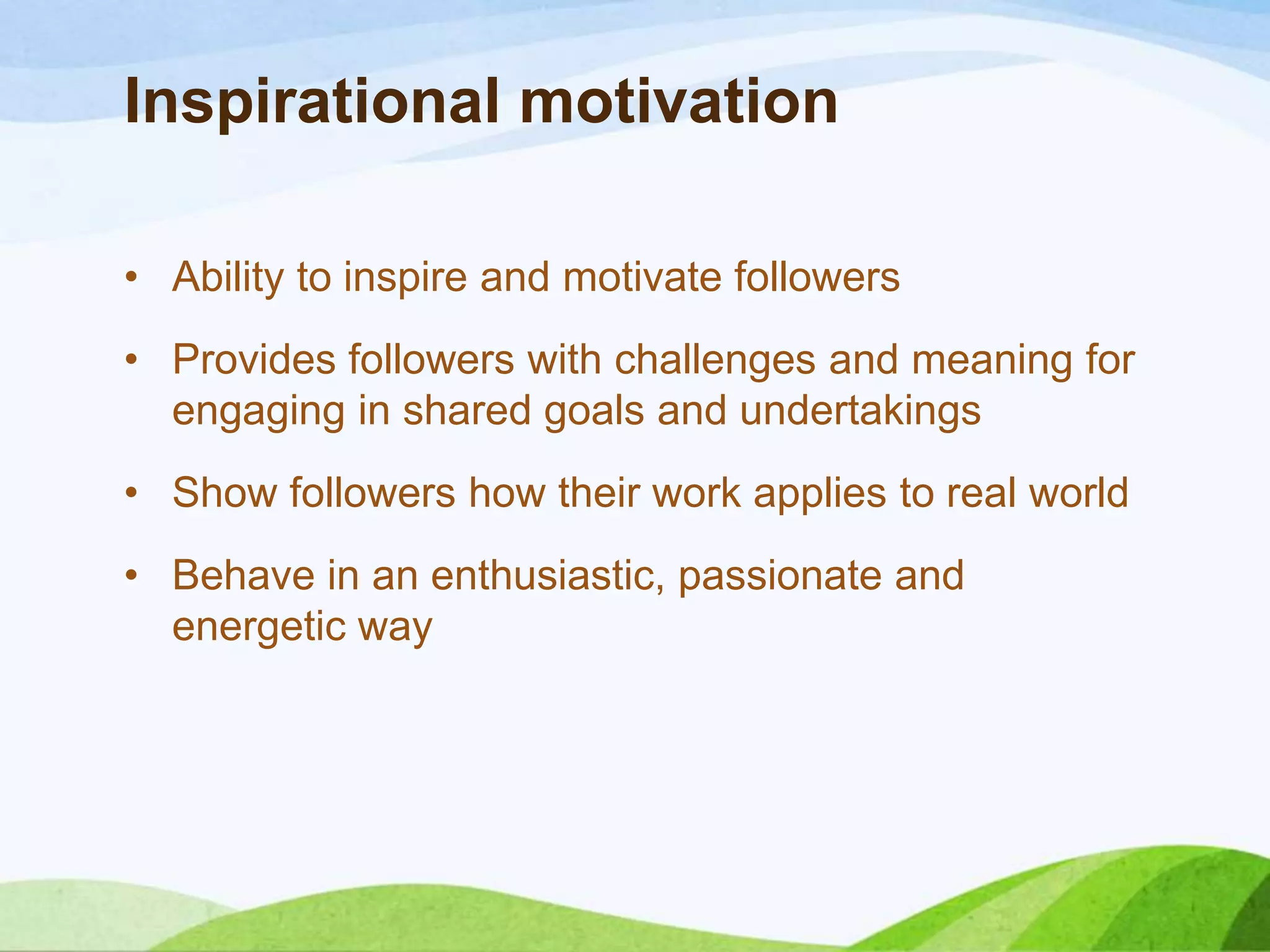 Inspirational motivation

• Ability to inspire and motivate followers

• Provides followers with challenges and meaning for engaging in shared goals and undertakings

• Show followers how their work applies to real world

• Behave in an enthusiastic, passionate and energetic way